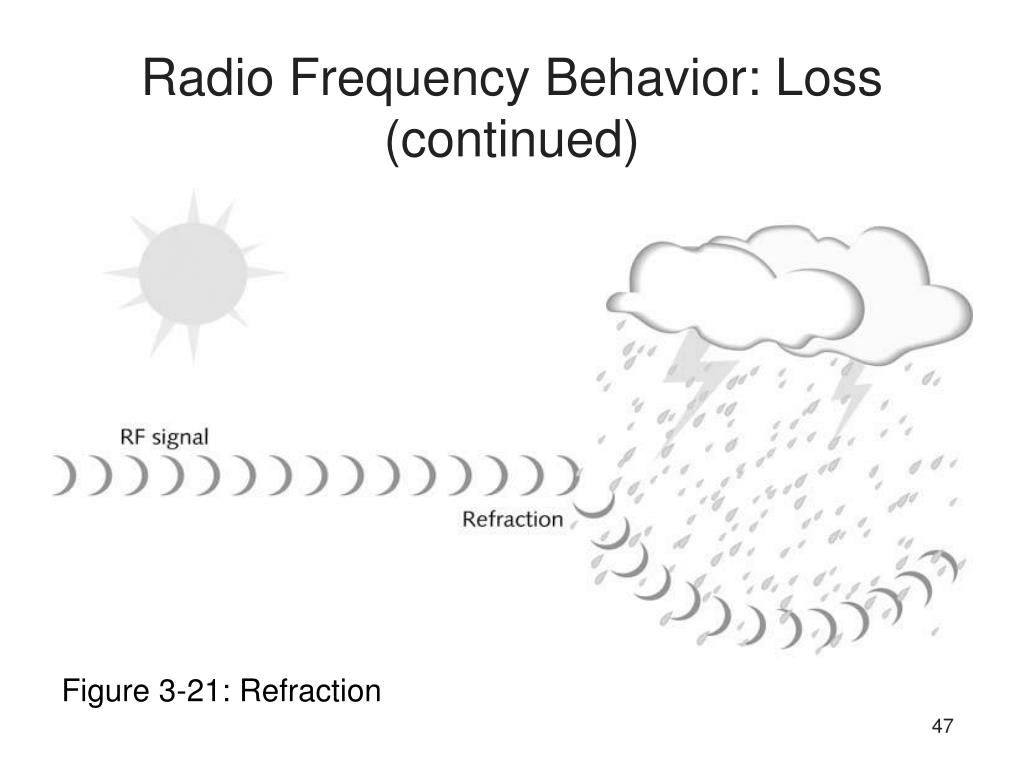 Radio Frequency Behavior: Loss (continued)

RF signal

Refraction

Figure 3-21: Refraction

47